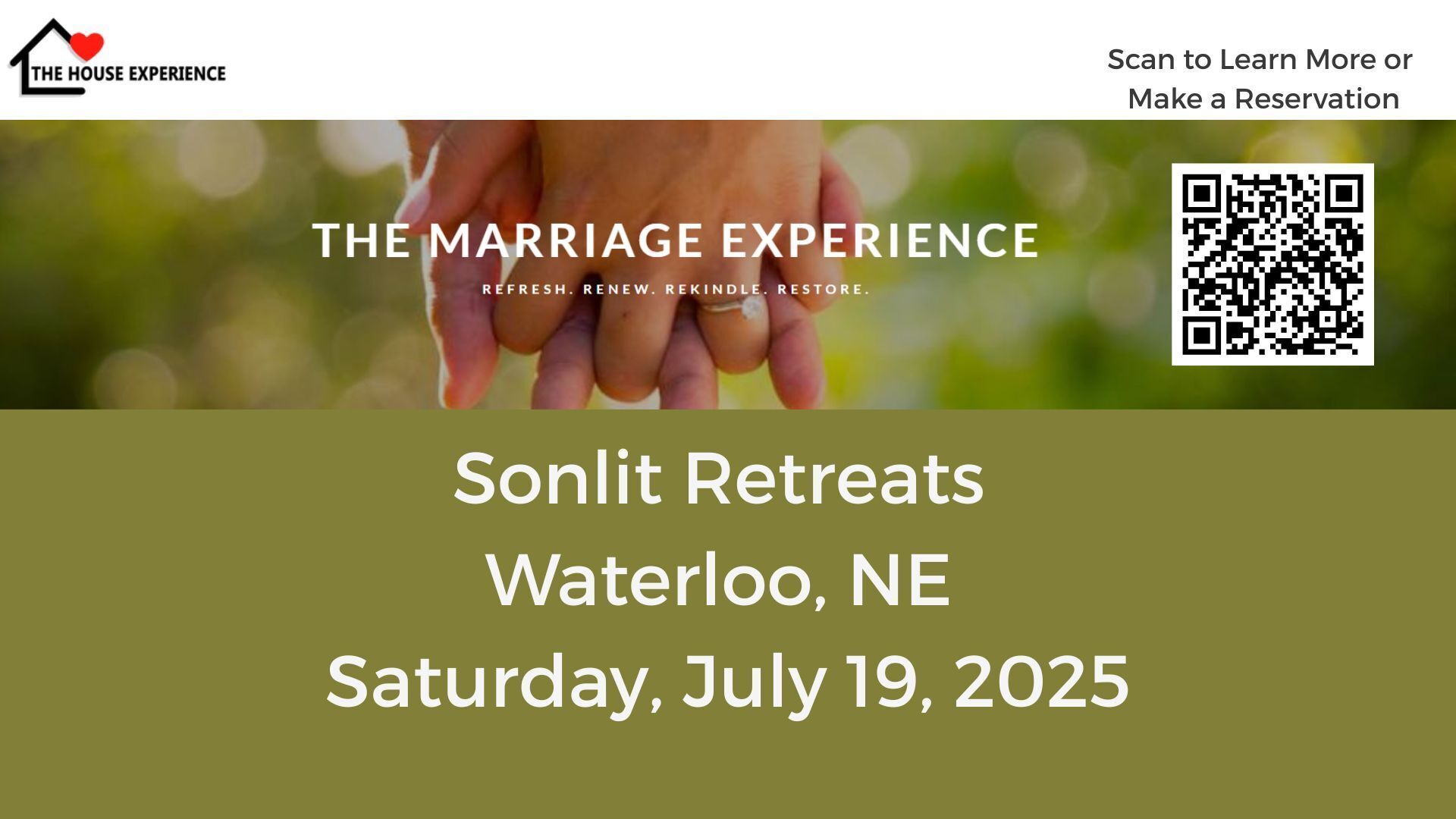 THE HOUSE EXPERIENCE

Scan to Learn More or Make a Reservation

THE MARRIAGE EXPERIENCE

REFRESH. RENEW. REKINDLE. RESTORE.

Sonlit Retreats
Waterloo, NE
Saturday, July 19, 2025